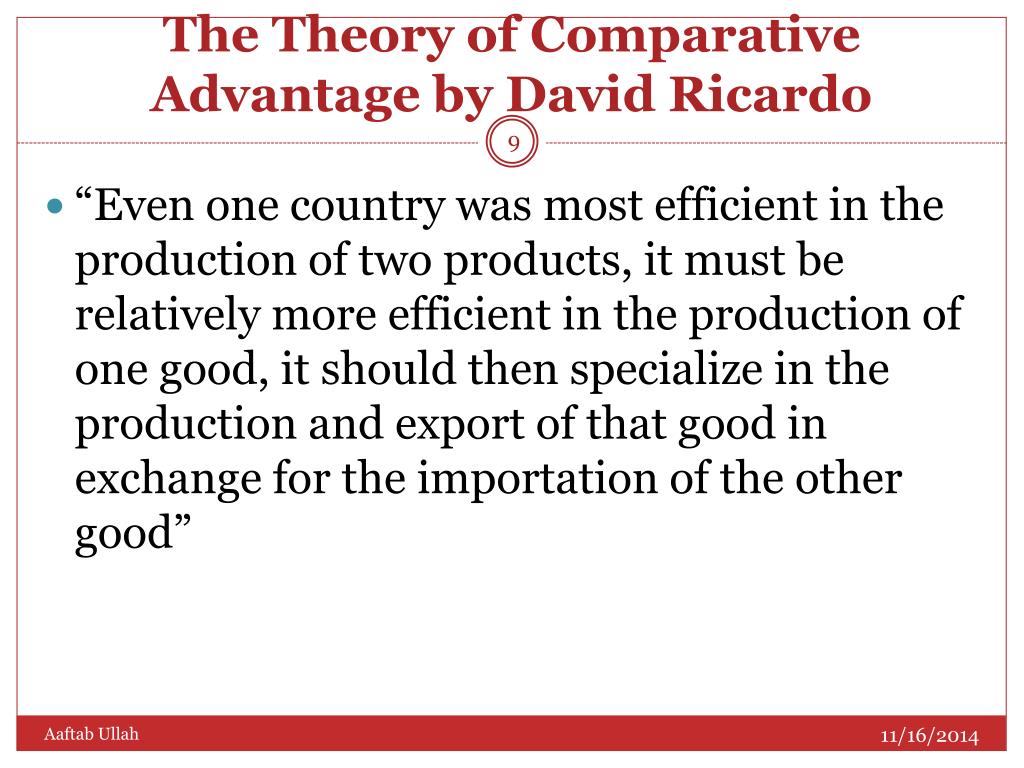 The Theory of Comparative Advantage by David Ricardo

9

“Even one country was most efficient in the production of two products, it must be relatively more efficient in the production of one good, it should then specialize in the production and export of that good in exchange for the importation of the other good”

Aaftab Ullah

11/16/2014